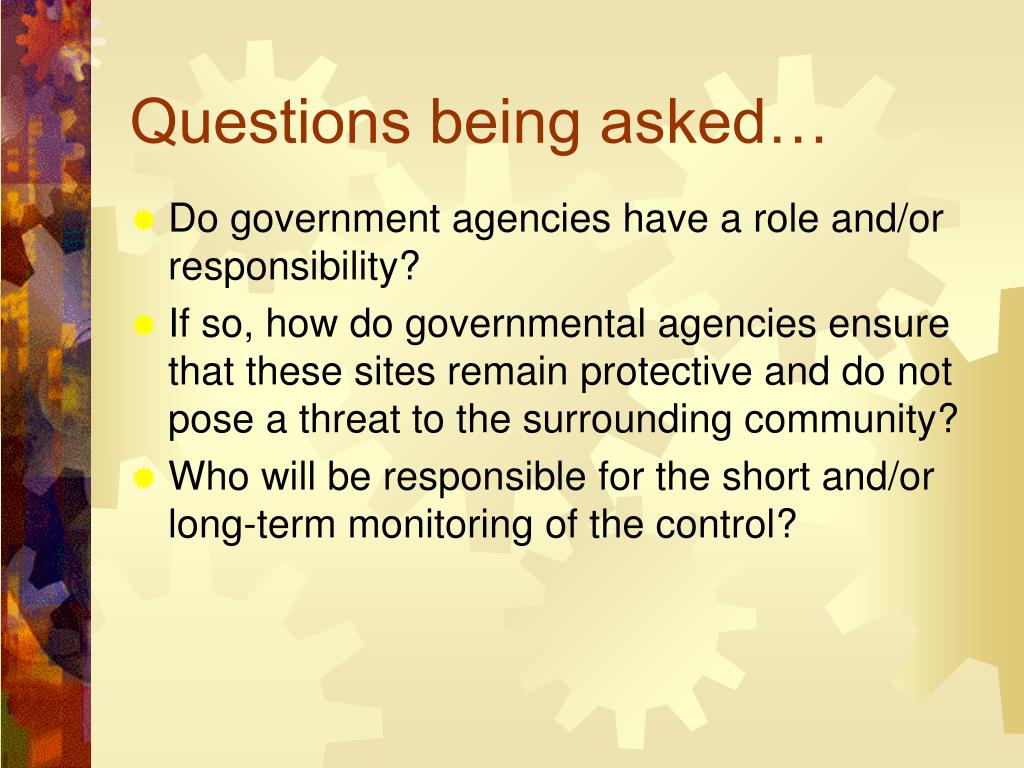 Questions being asked…

Do government agencies have a role and/or responsibility?

If so, how do governmental agencies ensure that these sites remain protective and do not pose a threat to the surrounding community?

Who will be responsible for the short and/or long-term monitoring of the control?